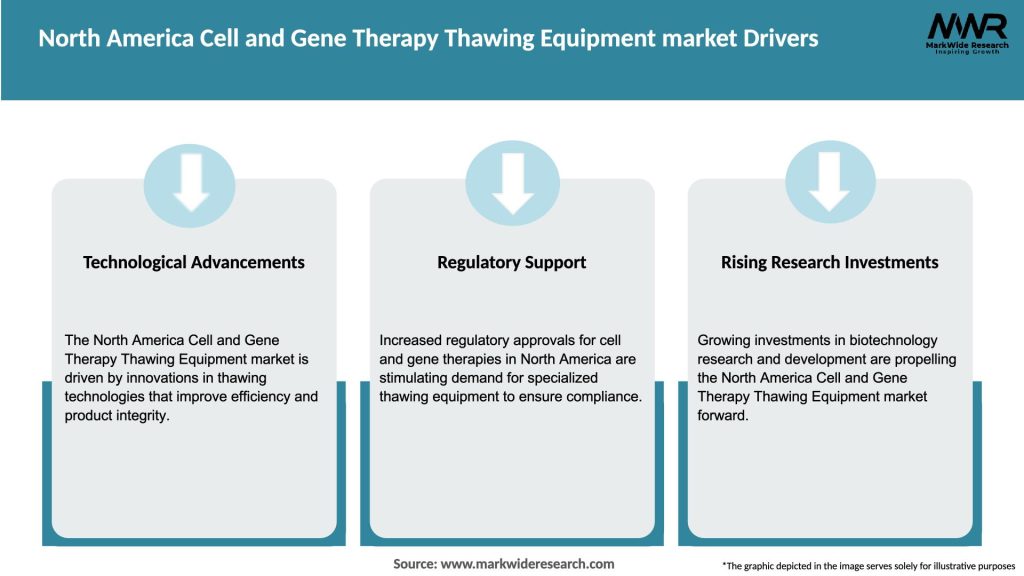 North America Cell and Gene Therapy Thawing Equipment market Drivers

MWR
MarkWide Research
Inspiring Growth

Technological Advancements

The North America Cell and Gene Therapy Thawing Equipment market is driven by innovations in thawing technologies that improve efficiency and product integrity.

Regulatory Support

Increased regulatory approvals for cell and gene therapies in North America are stimulating demand for specialized thawing equipment to ensure compliance.

Rising Research Investments

Growing investments in biotechnology research and development are propelling the North America Cell and Gene Therapy Thawing Equipment market forward.

Source: www.markwideresearch.com

*The graphic depicted in the image serves solely for illustrative purposes